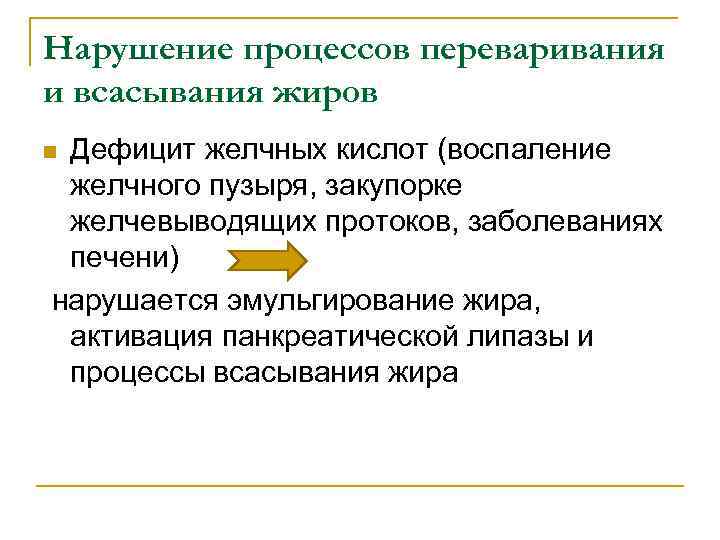 Нарушение процессов переваривания и всасывания жиров

Дефицит желчных кислот (воспаление желчного пузыря, закупорке желчевыводящих протоков, заболеваниях печени)

нарушается эмульгирование жира, активация панкреатической липазы и процессы всасывания жира